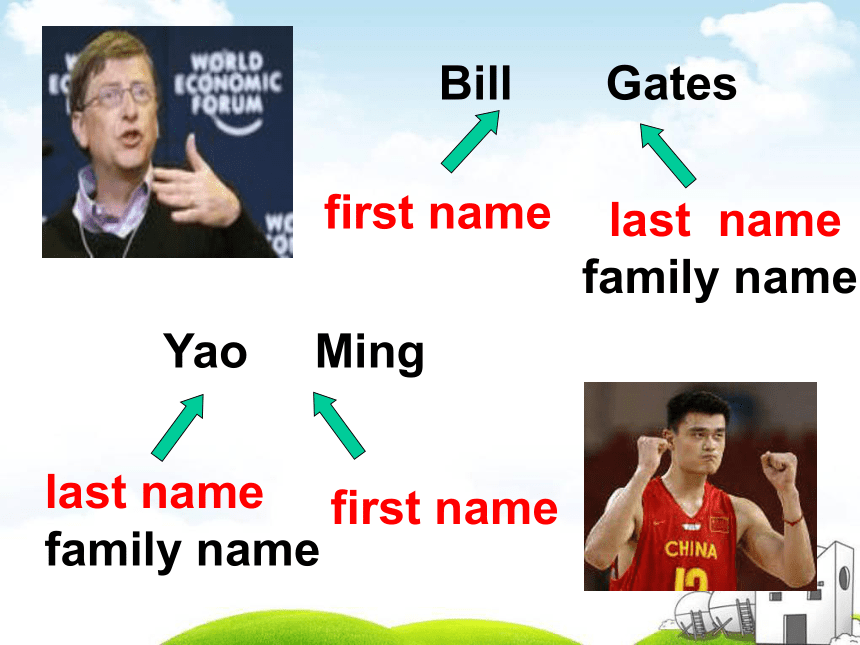 WORLD ECONOMIC FORUM

Bill Gates

first name

last name
family name

Yao Ming

last name
family name

first name

CHINA
13